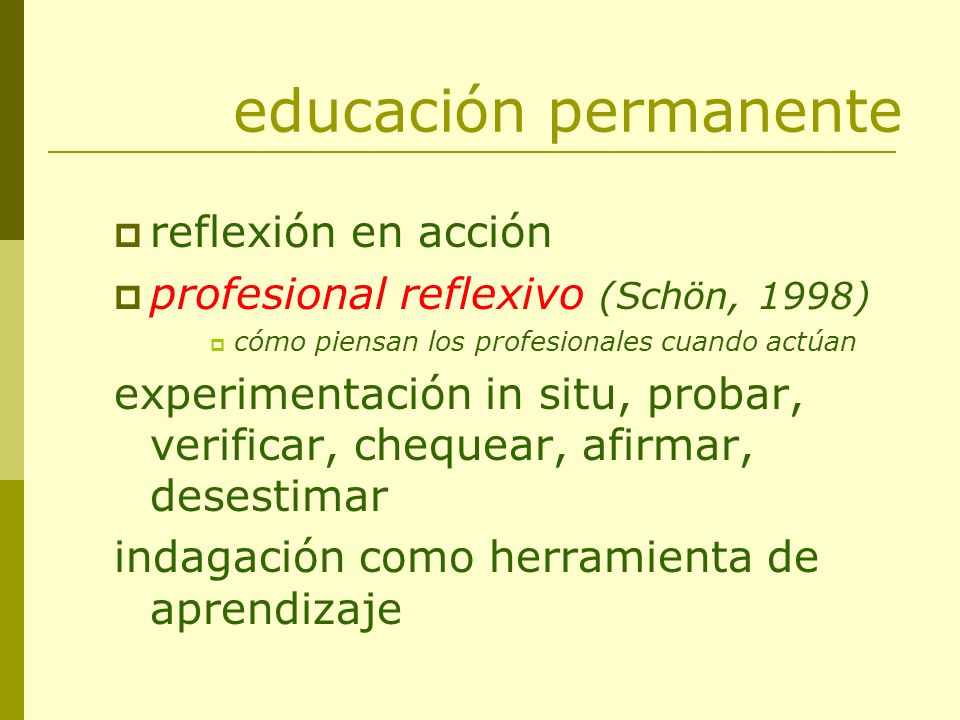 educación permanente

reflexión en acción

profesional reflexivo (Schön, 1998)

cómo piensan los profesionales cuando actúan

experimentación in situ, probar, verificar, chequear, afirmar, desestimar

indagación como herramienta de aprendizaje